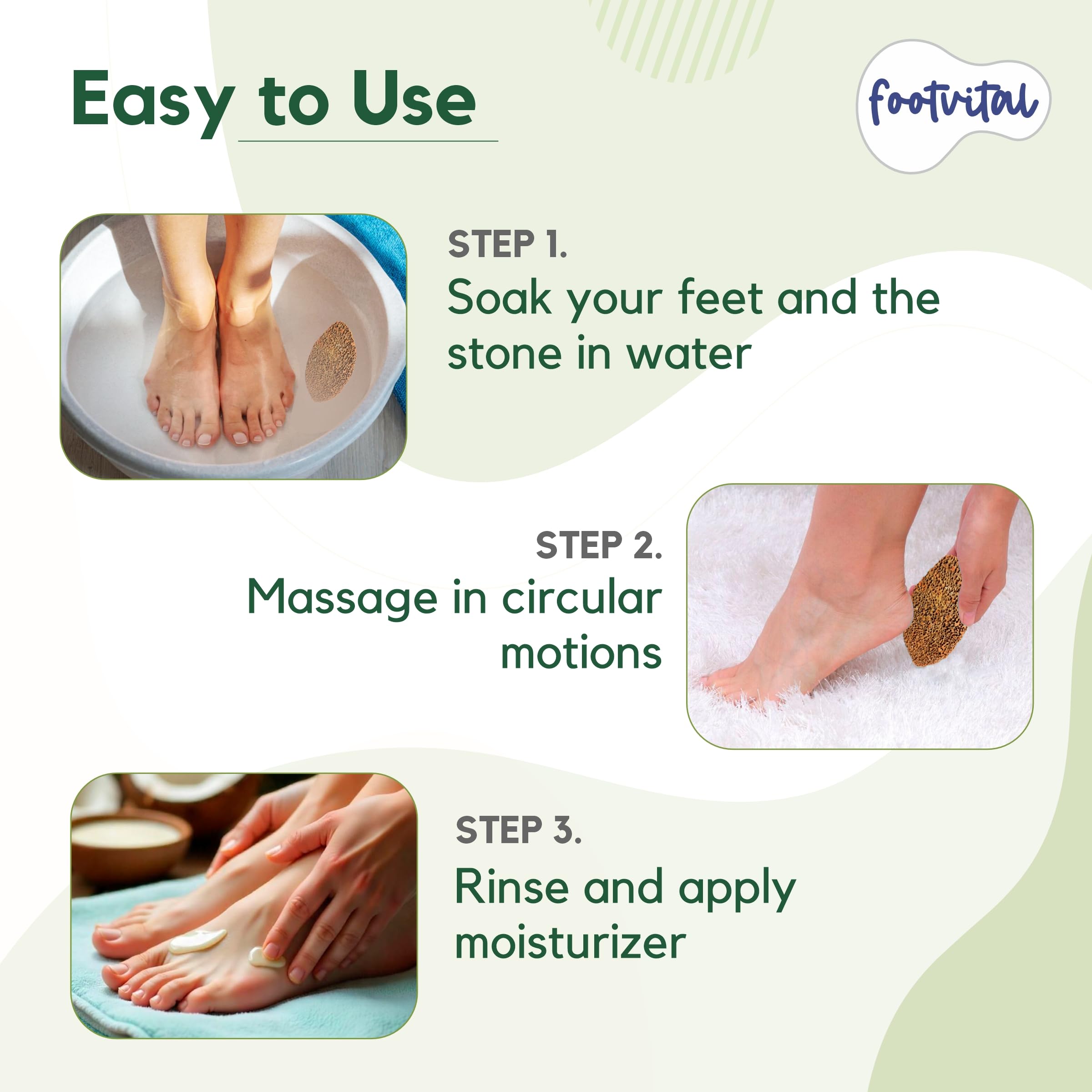 Easy to Use

footvital

STEP 1.
Soak your feet and the stone in water

STEP 2.
Massage in circular motions

STEP 3.
Rinse and apply moisturizer